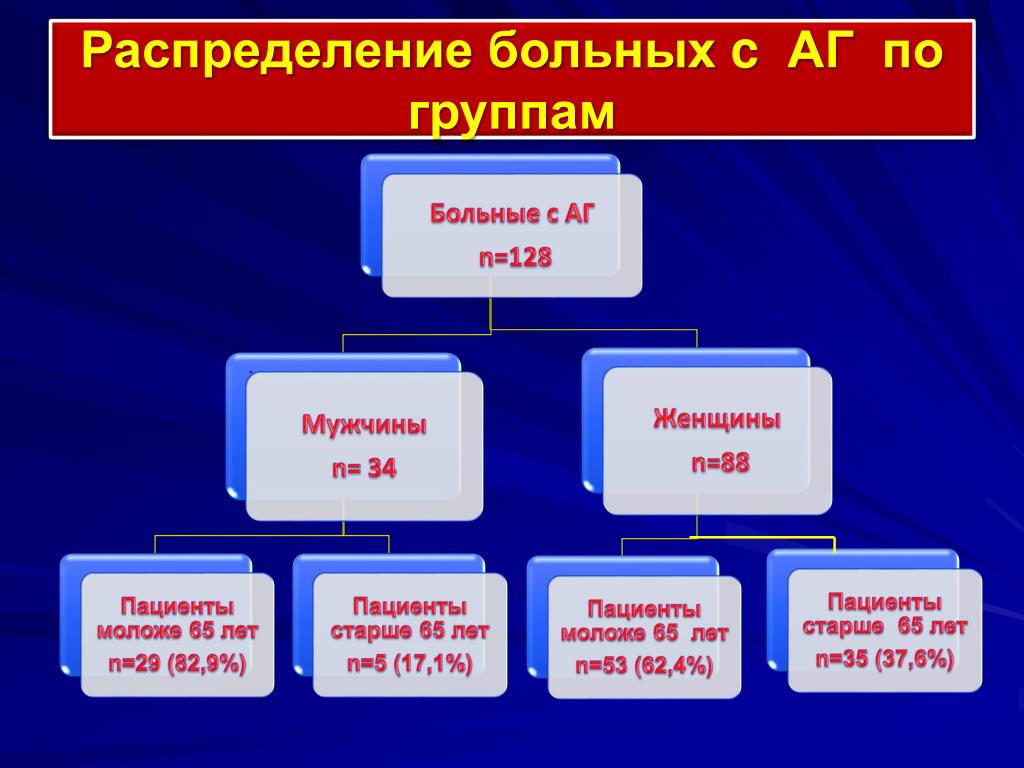 Распределение больных с АГ по группам

Больные с АГ
n=128

Мужчины
n= 34

Женщины
n=88

Пациенты моложе 65 лет
n=29 (82,9%)

Пациенты старше 65 лет
n=5 (17,1%)

Пациенты моложе 65 лет
n=53 (62,4%)

Пациенты старше 65 лет
n=35 (37,6%)